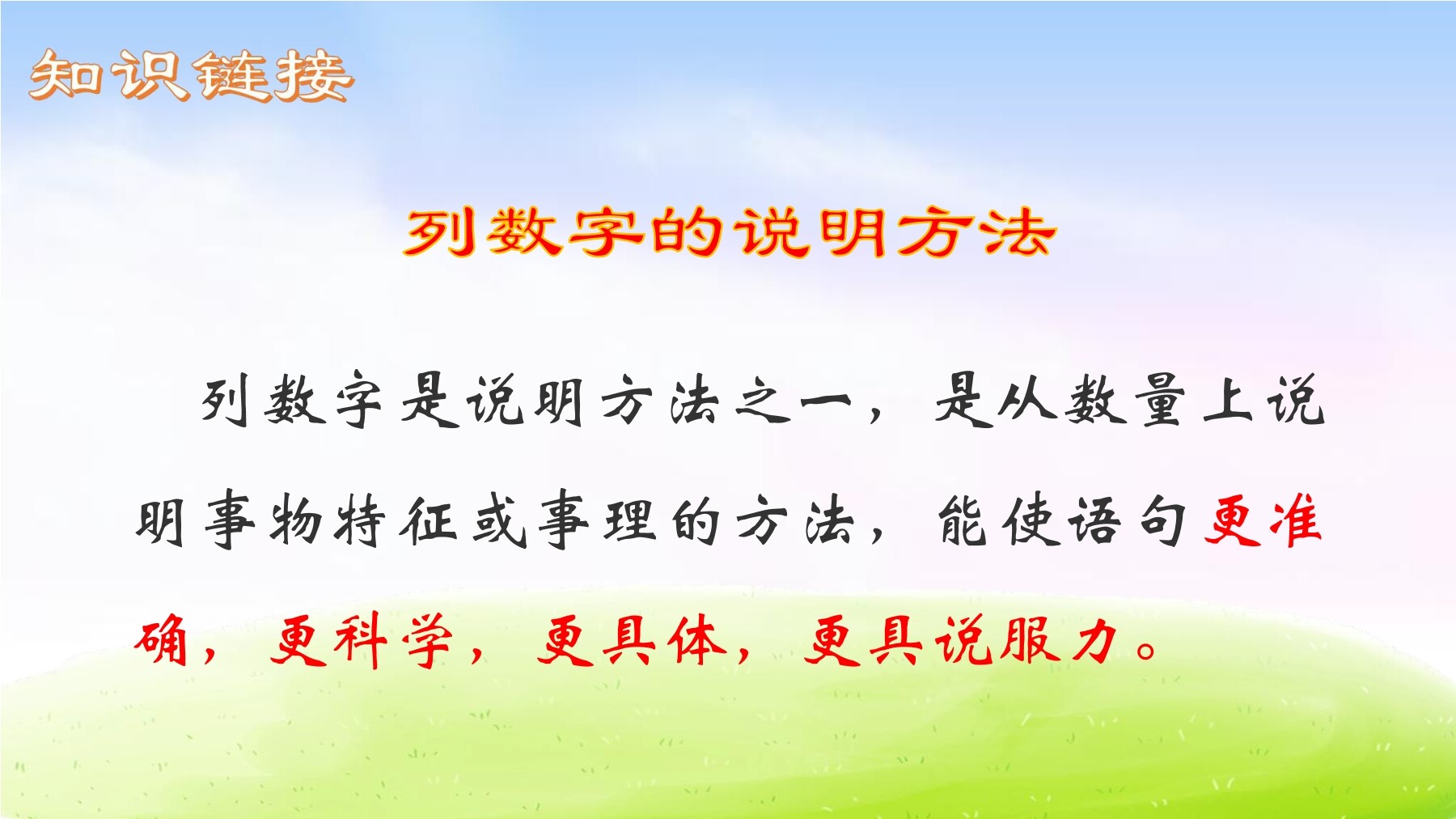 知识链接

列数字的说明方法

列数字是说明方法之一，是从数量上说明事物特征或事理的方法，能使语句更准确，更科学，更具体，更具说服力。